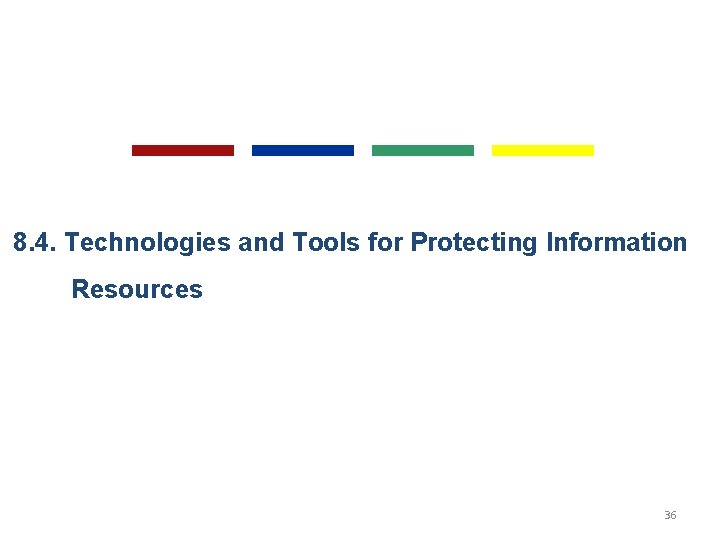 8.4. Technologies and Tools for Protecting Information Resources

36